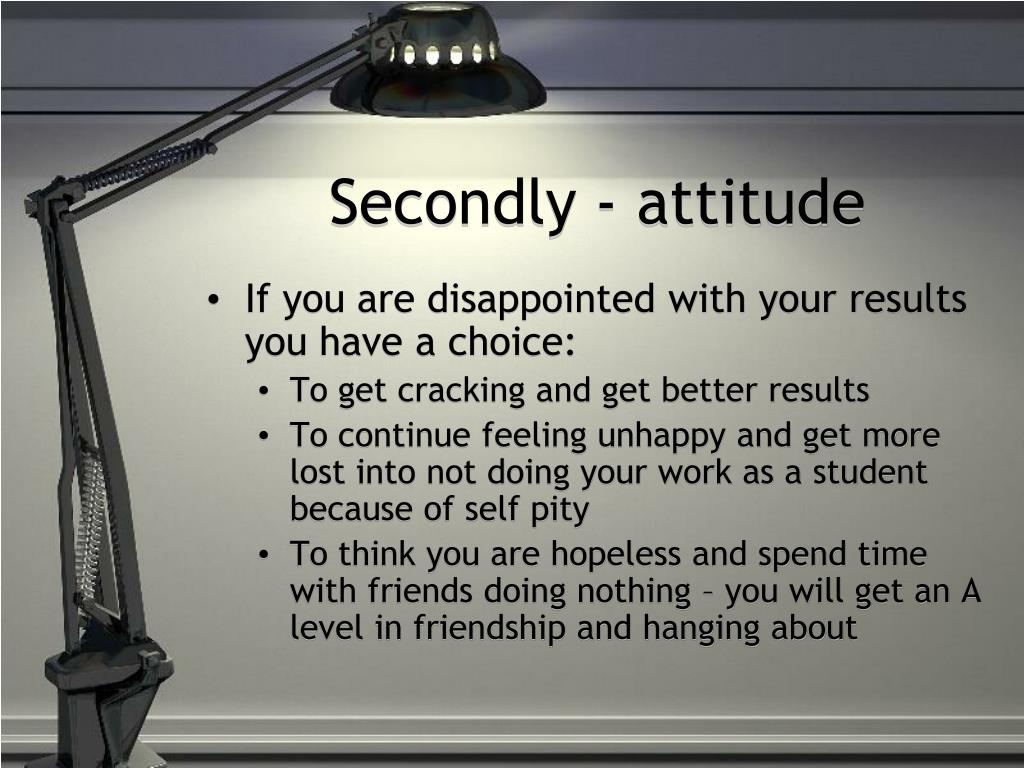 Secondly - attitude

• If you are disappointed with your results you have a choice:
  • To get cracking and get better results
  • To continue feeling unhappy and get more lost into not doing your work as a student because of self pity
  • To think you are hopeless and spend time with friends doing nothing – you will get an A level in friendship and hanging about